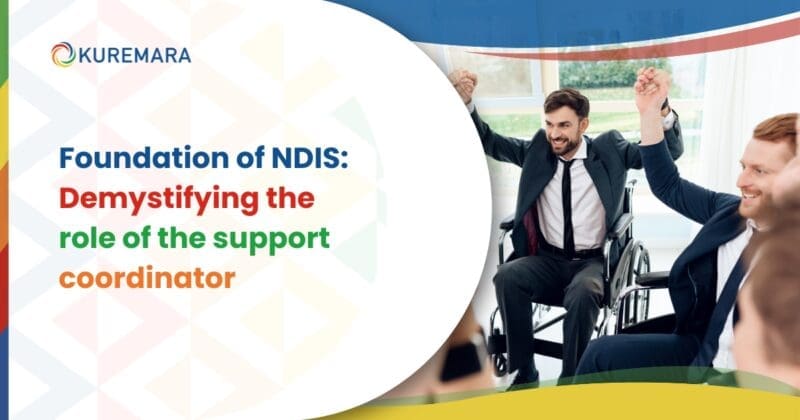 KUREMARA

Foundation of NDIS: Demystifying the role of the support coordinator